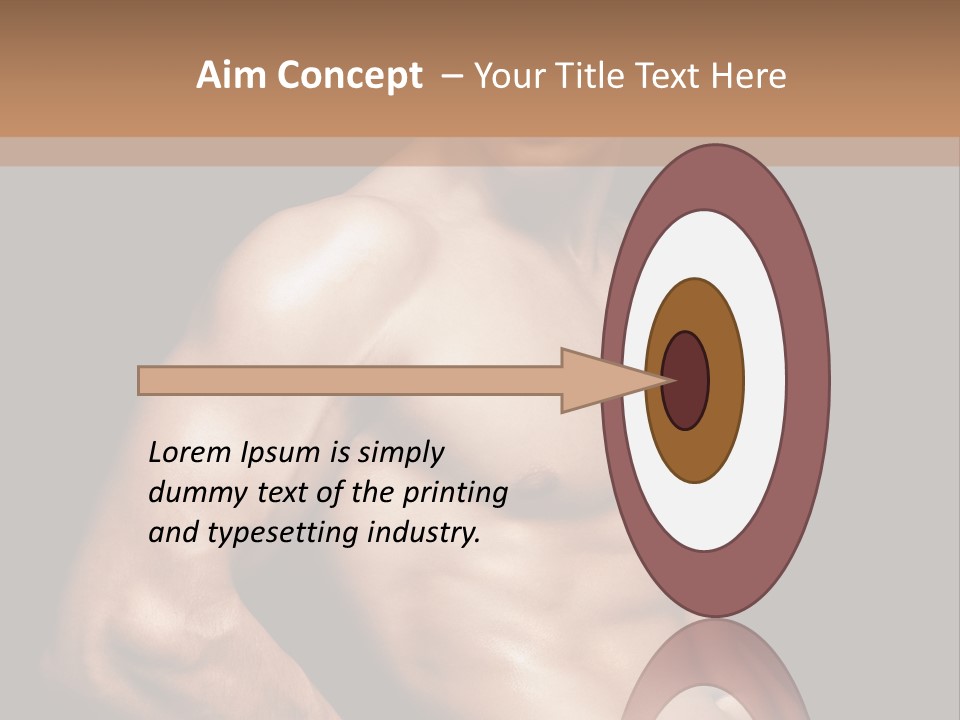 Aim Concept – Your Title Text Here

Lorem Ipsum is simply dummy text of the printing and typesetting industry.